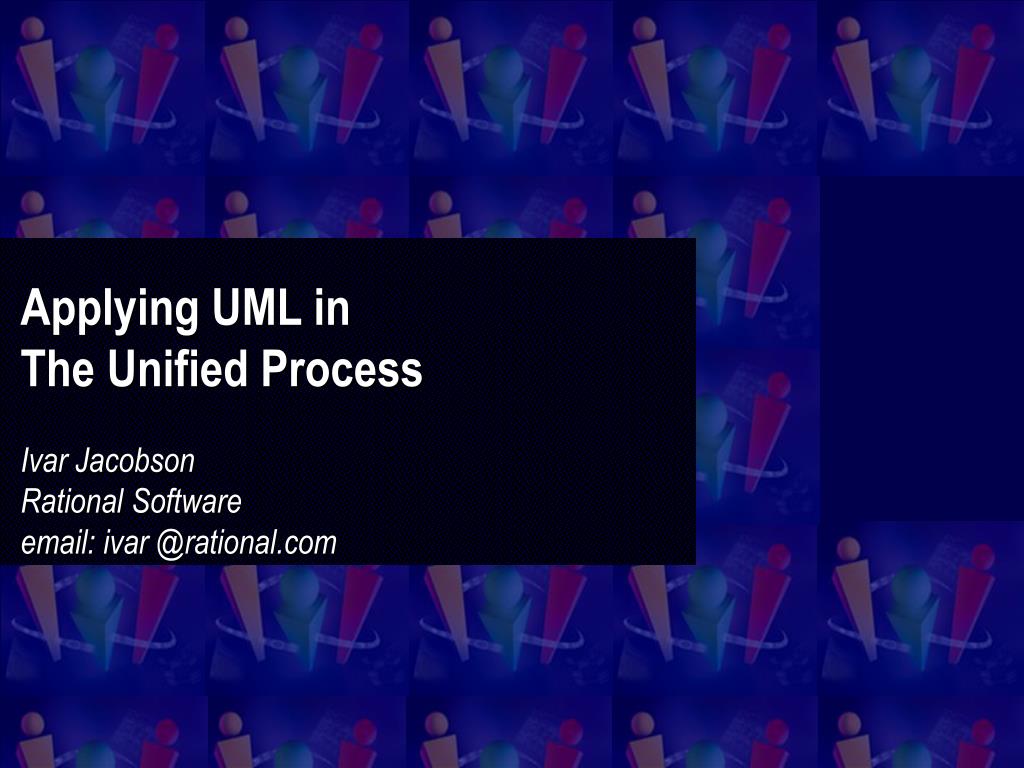 Applying UML in
The Unified Process

Ivar Jacobson
Rational Software
email: ivar @rational.com